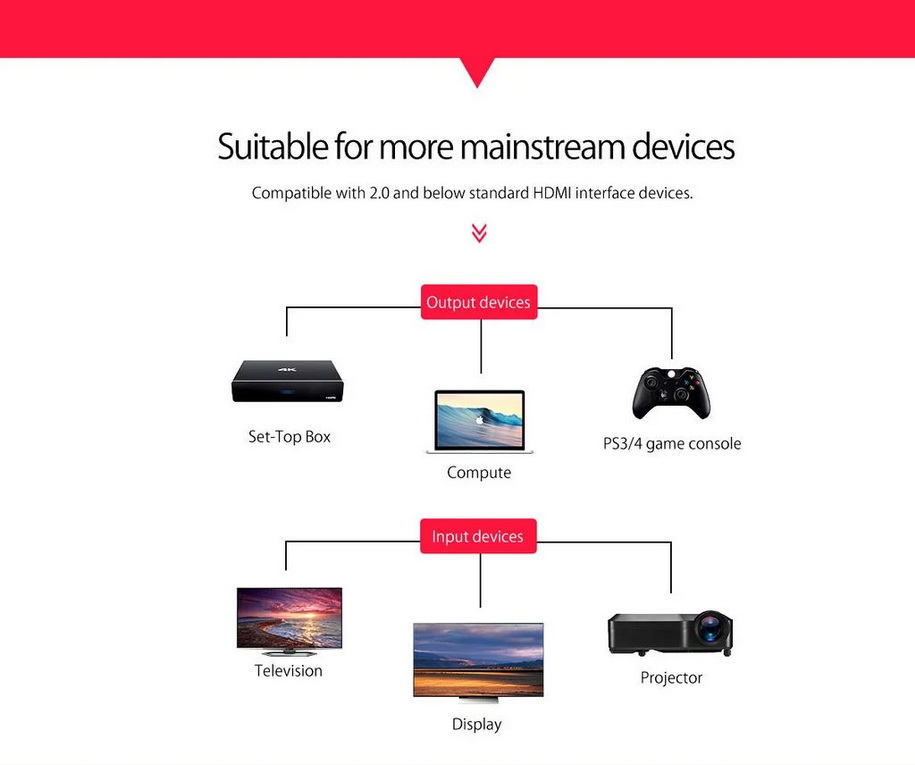 Suitable for more mainstream devices

Compatible with 2.0 and below standard HDMI interface devices.

Output devices

4K

Set-Top Box

Compute

PS3/4 game console

Input devices

Television

Display

Projector